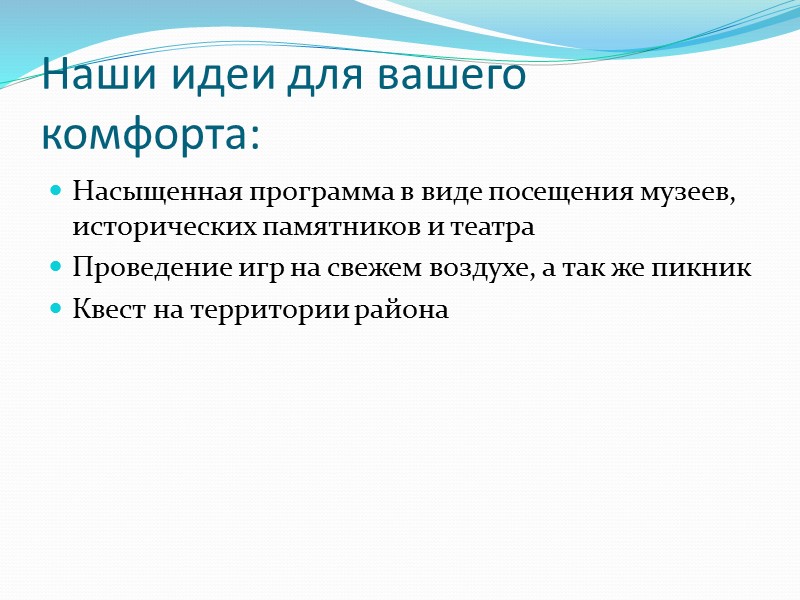 Наши идеи для вашего комфорта:

- Насыщенная программа в виде посещения музеев, исторических памятников и театра
- Проведение игр на свежем воздухе, а так же пикник
- Квест на территории района